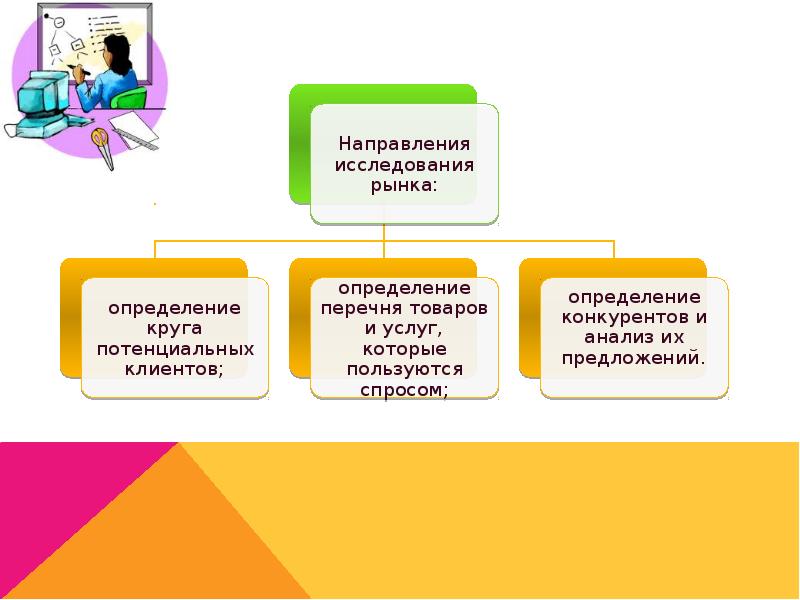 Направления исследования рынка:

определение круга потенциальных клиентов;

определение перечня товаров и услуг, которые пользуются спросом;

определение конкурентов и анализ их предложений.